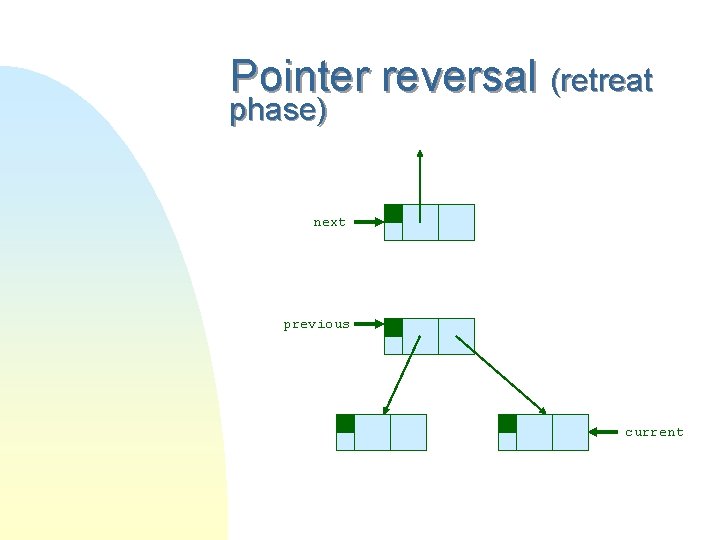 Pointer reversal (retreat phase)

next

previous

current